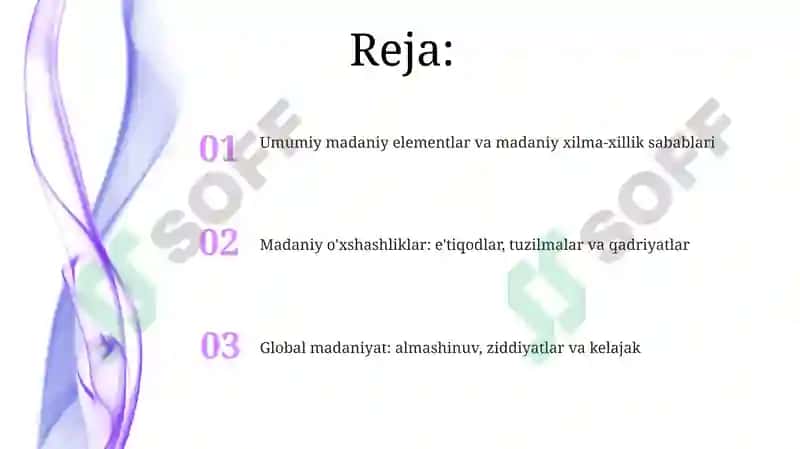 Reja:

01 Umumiy madaniy elementlar va madaniy xilma-xillik sabablari

02 Madaniy o'xshashliklar: e'tiqodlar, tuzilmalar va qadriyatlar

03 Global madaniyat: almashinuv, ziddiyatlar va kelajak

SOFF

SOFF